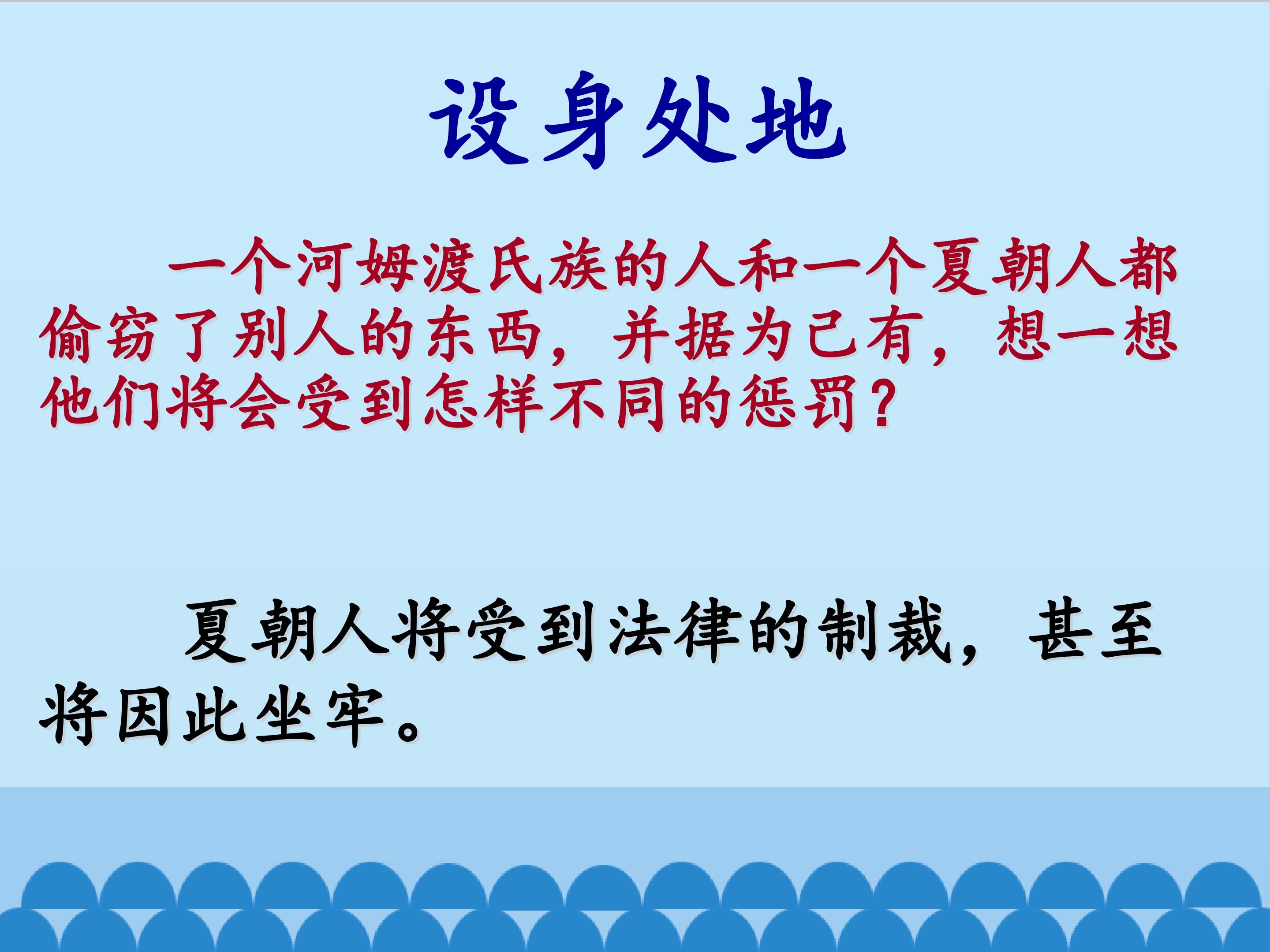 设身处地

一个河姆渡氏族的人和一个夏朝人都偷窃了别人的东西，并据为己有，想一想他们将会受到怎样不同的惩罚？

夏朝人将受到法律的制裁，甚至将因此坐牢。